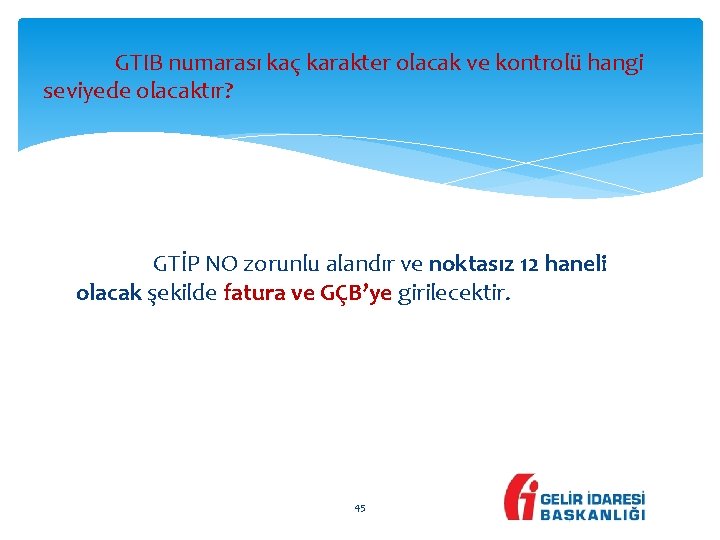 GTIB numarası kaç karakter olacak ve kontrolü hangi seviyede olacaktır?

GTİP NO zorunlu alandır ve noktasız 12 haneli olacak şekilde fatura ve GÇB'ye girilecektir.

45

GELİR İDARESİ BAŞKANLIĞI